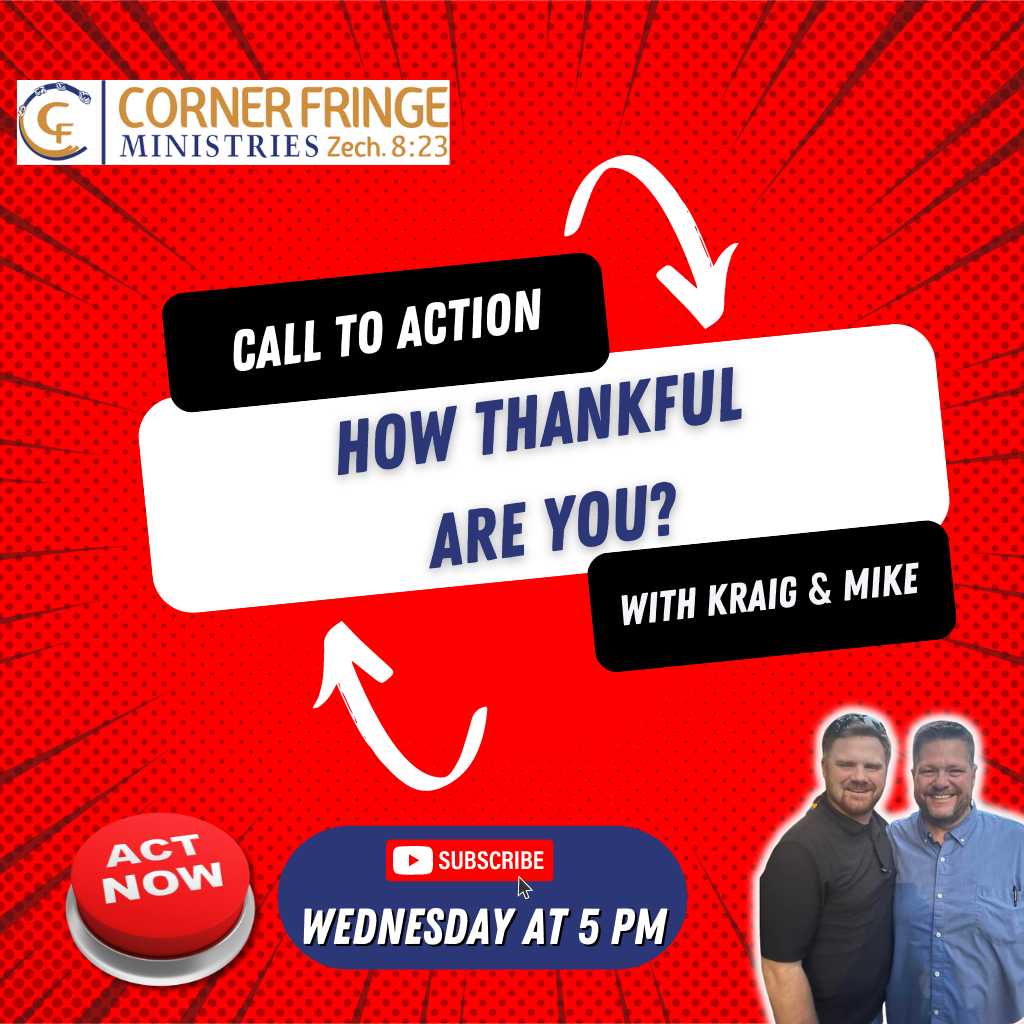 CF CORNER FRINGE MINISTRIES Zech. 8:23

CALL TO ACTION

HOW THANKFUL ARE YOU?

WITH KRAIG & MIKE

ACT NOW

SUBSCRIBE

WEDNESDAY AT 5 PM